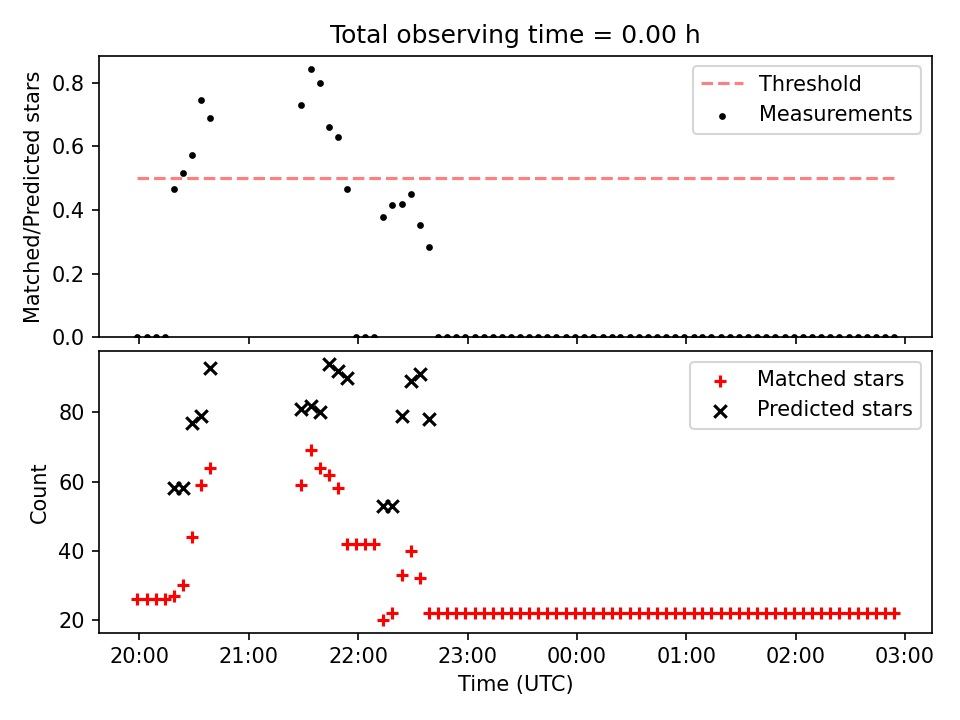 Total observing time = 0.00 h

Matched/Predicted stars

0.8
0.6
0.4
0.2
0.0

Threshold
Measurements

Count

80
60
40
20

Matched stars
Predicted stars

20:00 21:00 22:00 23:00 00:00 01:00 02:00 03:00

Time (UTC)